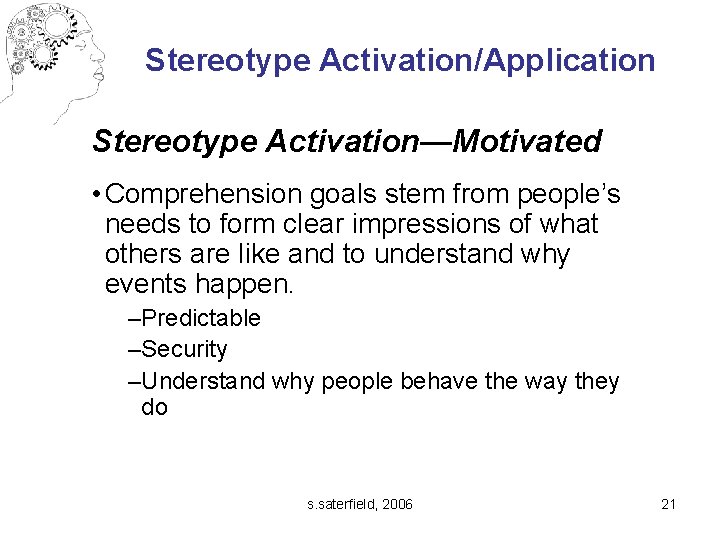 Stereotype Activation/Application

Stereotype Activation—Motivated

• Comprehension goals stem from people's needs to form clear impressions of what others are like and to understand why events happen.

–Predictable

–Security

–Understand why people behave the way they do

s.saterfield, 2006

21